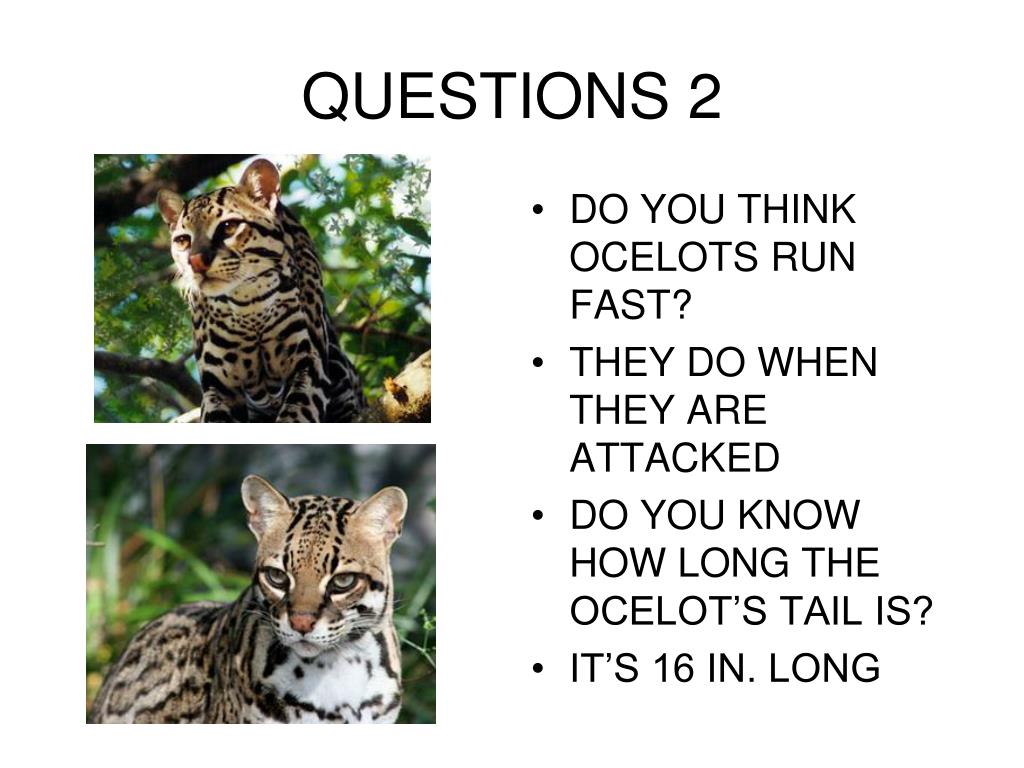 QUESTIONS 2

• DO YOU THINK OCELOTS RUN FAST?
• THEY DO WHEN THEY ARE ATTACKED
• DO YOU KNOW HOW LONG THE OCELOT’S TAIL IS?
• IT’S 16 IN. LONG